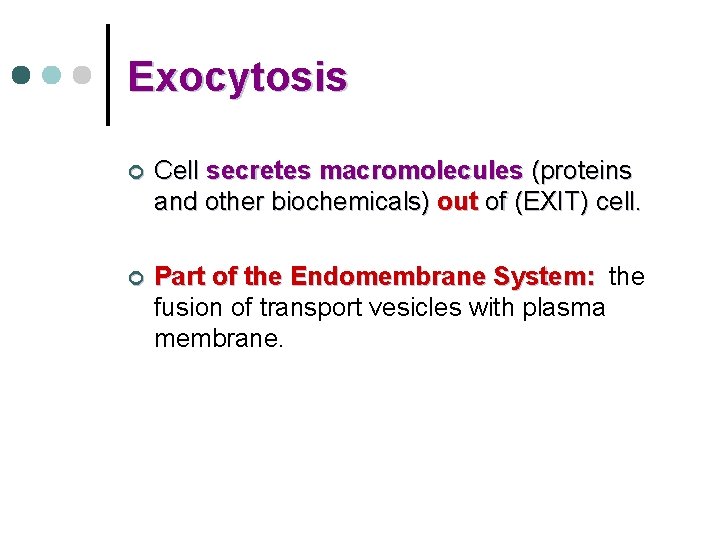 Exocytosis

Cell secretes macromolecules (proteins and other biochemicals) out of (EXIT) cell.

Part of the Endomembrane System: the fusion of transport vesicles with plasma membrane.